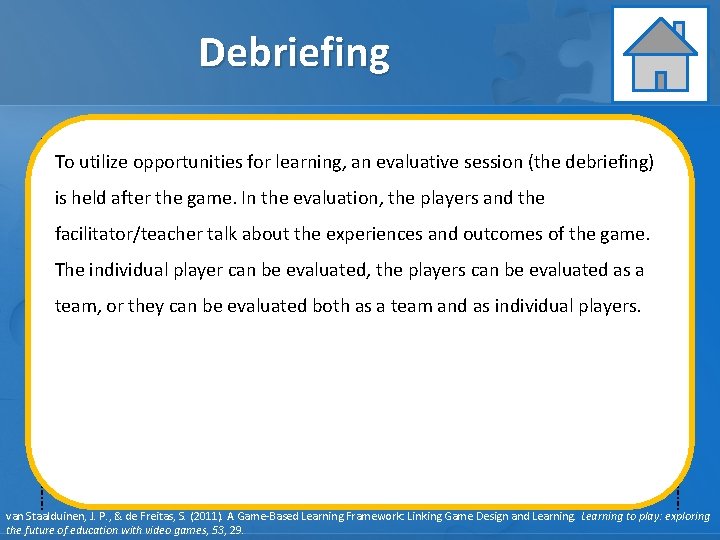 Debriefing

To utilize opportunities for learning, an evaluative session (the debriefing) is held after the game. In the evaluation, the players and the facilitator/teacher talk about the experiences and outcomes of the game. The individual player can be evaluated, the players can be evaluated as a team, or they can be evaluated both as a team and as individual players.

van Staalduinen, J. P., & de Freitas, S. (2011). A Game-Based Learning Framework: Linking Game Design and Learning. Learning to play: exploring the future of education with video games, 53, 29.